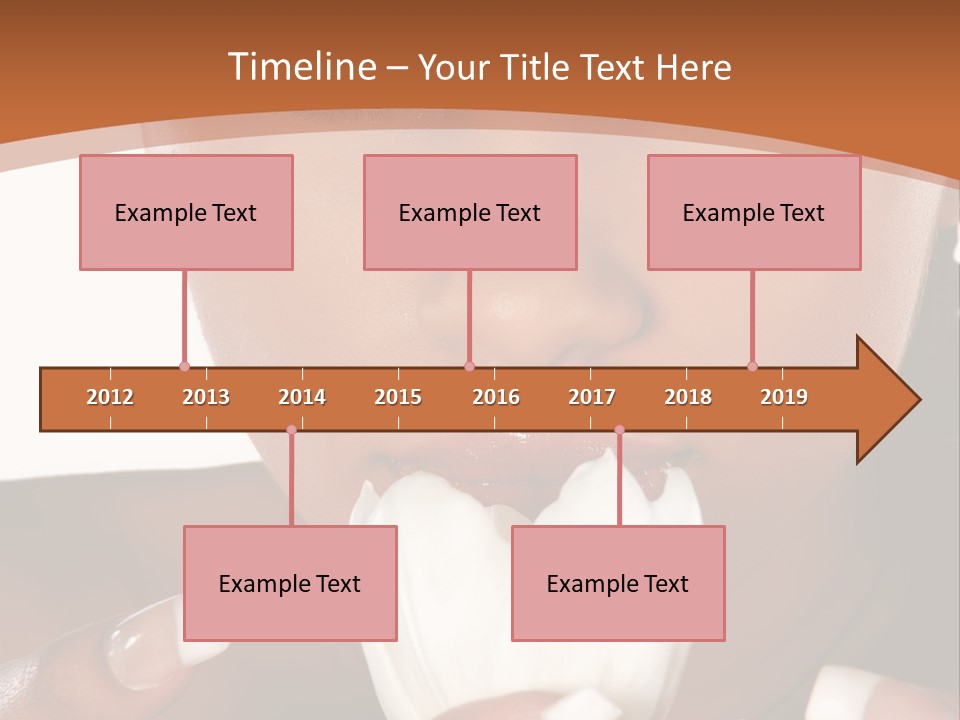 Timeline – Your Title Text Here

Example Text

Example Text

Example Text

2012 2013 2014 2015 2016 2017 2018 2019

Example Text

Example Text